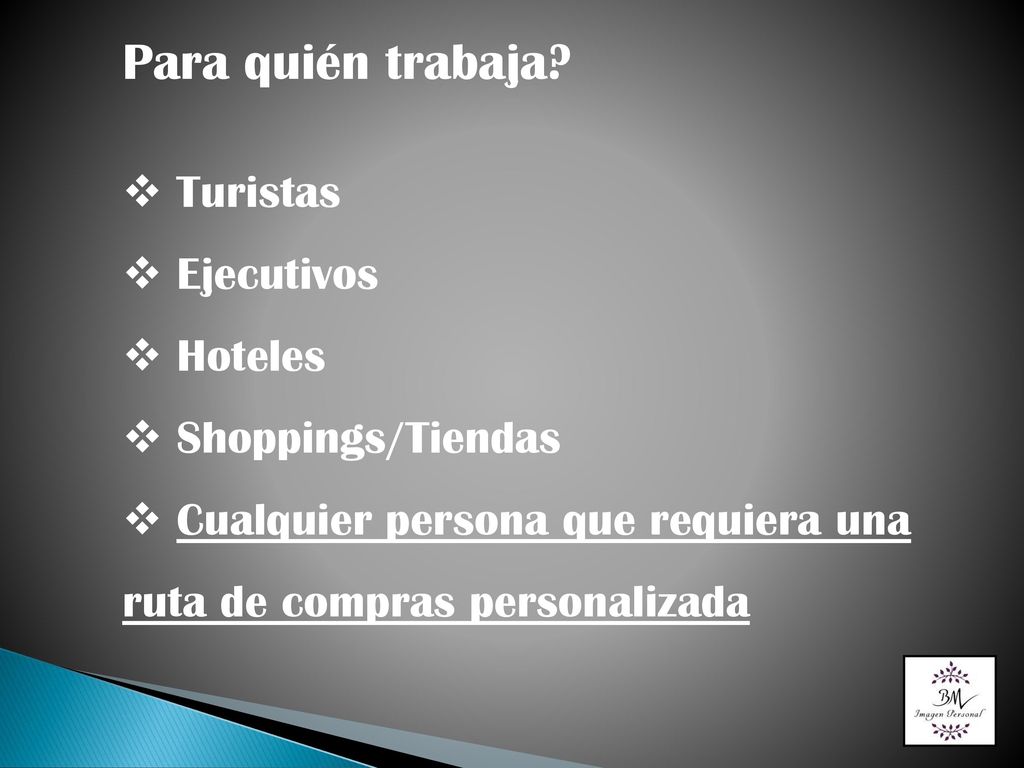 Para quién trabaja?

❖ Turistas

❖ Ejecutivos

❖ Hoteles

❖ Shoppings/Tiendas

❖ Cualquier persona que requiera una ruta de compras personalizada

BM
Imagen Personal